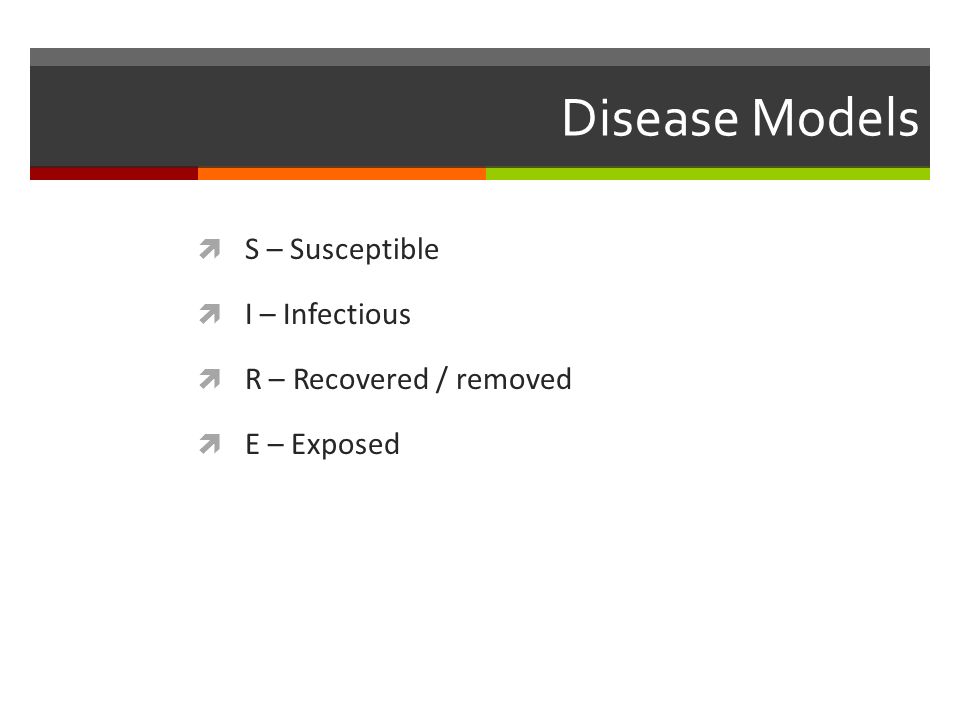 Disease Models

S – Susceptible

I – Infectious

R – Recovered / removed

E – Exposed